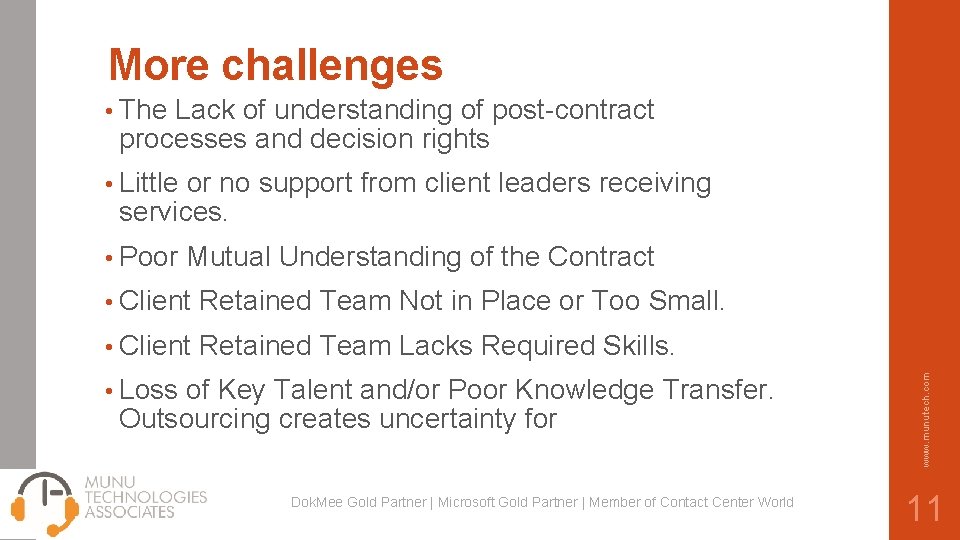 More challenges

• The Lack of understanding of post-contract processes and decision rights

• Little or no support from client leaders receiving services.

• Poor Mutual Understanding of the Contract

• Client Retained Team Not in Place or Too Small.

• Client Retained Team Lacks Required Skills.

• Loss of Key Talent and/or Poor Knowledge Transfer. Outsourcing creates uncertainty for

www.munutech.com

MUNU TECHNOLOGIES ASSOCIATES

DokMee Gold Partner | Microsoft Gold Partner | Member of Contact Center World

11